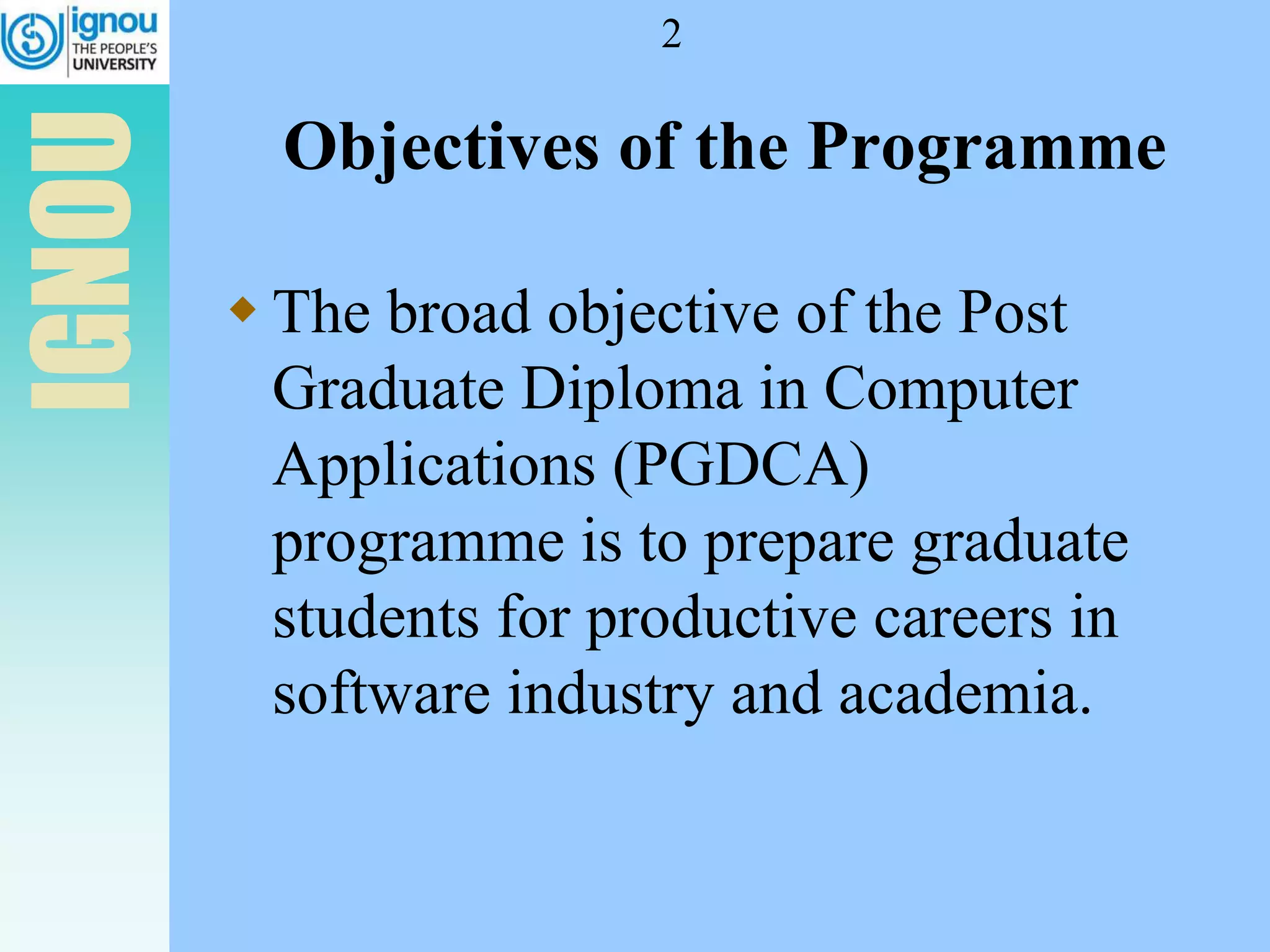 ignou
THE PEOPLE'S
UNIVERSITY

IGNOU

2

Objectives of the Programme

◆ The broad objective of the Post Graduate Diploma in Computer Applications (PGDCA) programme is to prepare graduate students for productive careers in software industry and academia.